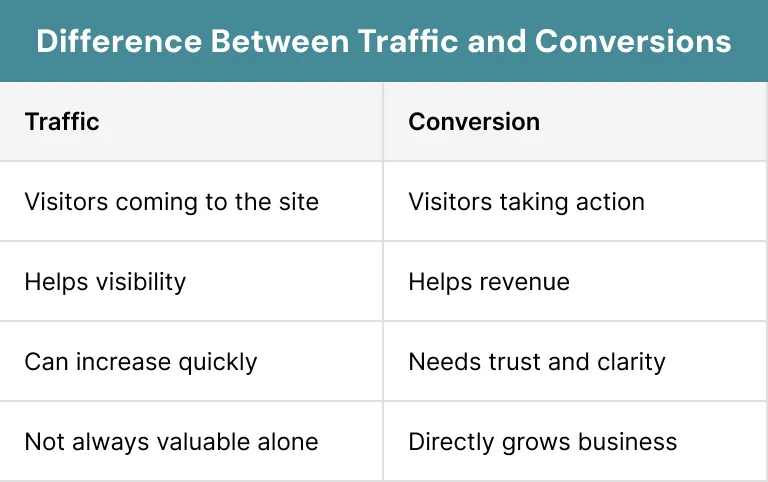 Difference Between Traffic and Conversions

| Traffic | Conversion |
|---|---|
| Visitors coming to the site | Visitors taking action |
| Helps visibility | Helps revenue |
| Can increase quickly | Needs trust and clarity |
| Not always valuable alone | Directly grows business |